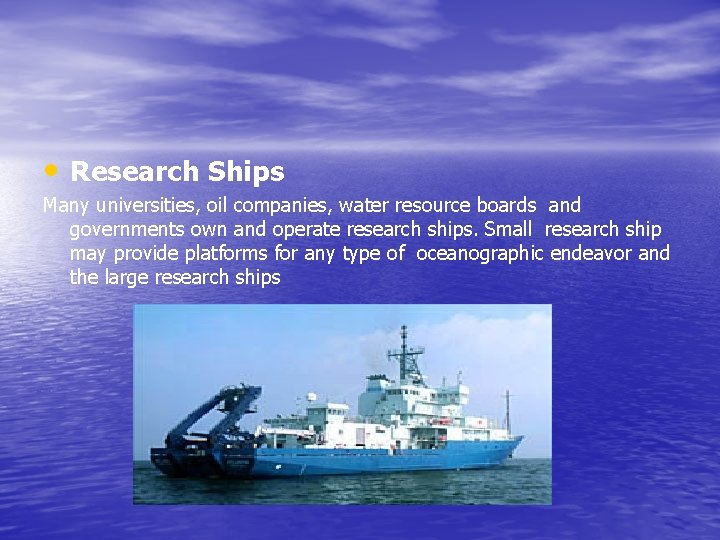 • Research Ships

Many universities, oil companies, water resource boards and governments own and operate research ships. Small research ship may provide platforms for any type of oceanographic endeavor and the large research ships